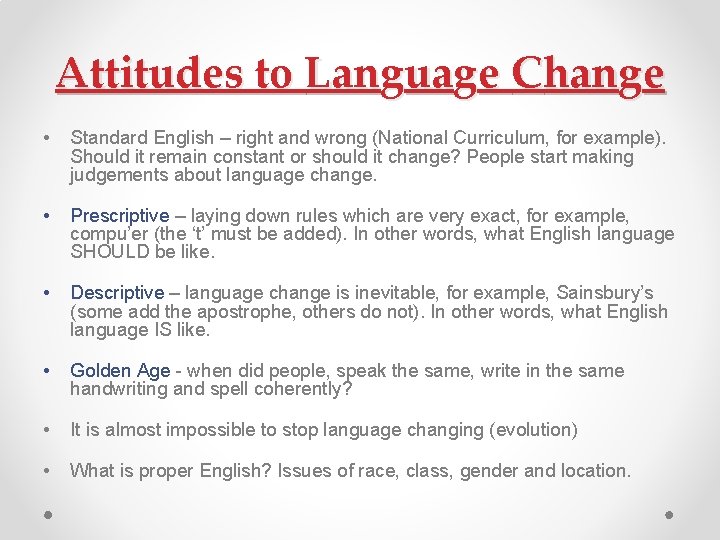 Attitudes to Language Change

• Standard English – right and wrong (National Curriculum, for example). Should it remain constant or should it change? People start making judgements about language change.

• Prescriptive – laying down rules which are very exact, for example, compu'er (the 't' must be added). In other words, what English language SHOULD be like.

• Descriptive – language change is inevitable, for example, Sainsbury's (some add the apostrophe, others do not). In other words, what English language IS like.

• Golden Age - when did people, speak the same, write in the same handwriting and spell coherently?

• It is almost impossible to stop language changing (evolution)

• What is proper English? Issues of race, class, gender and location.